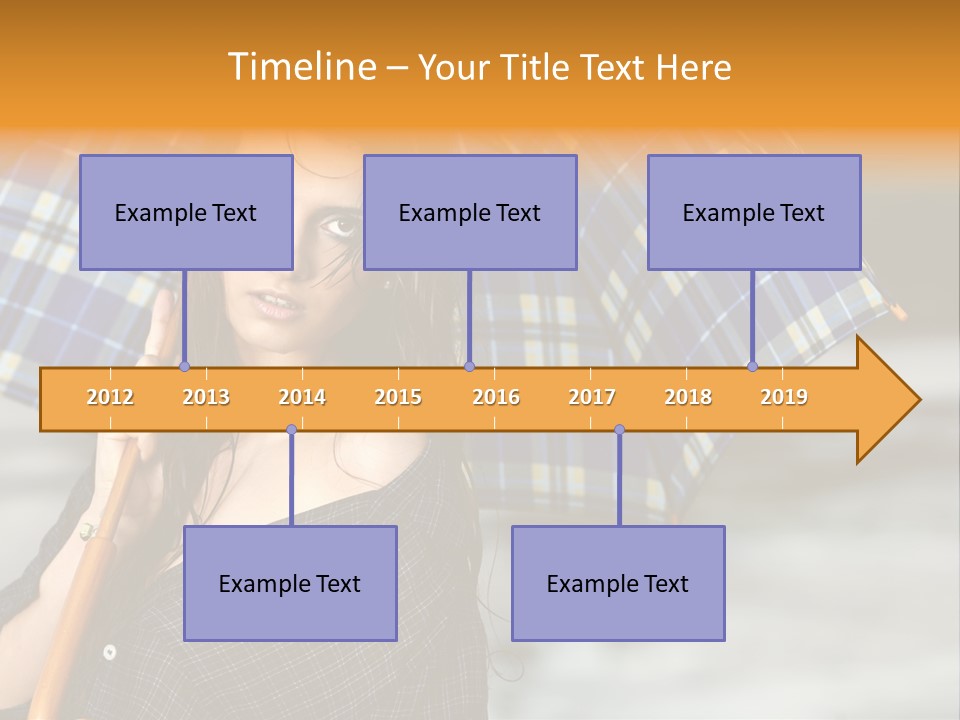 Timeline – Your Title Text Here

Example Text

Example Text

Example Text

2012 2013 2014 2015 2016 2017 2018 2019

Example Text

Example Text